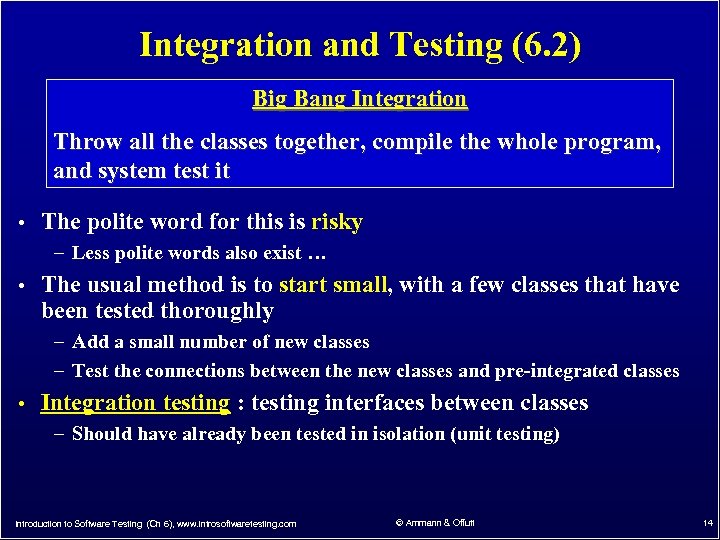 Integration and Testing (6.2)

Big Bang Integration

Throw all the classes together, compile the whole program, and system test it

• The polite word for this is risky
– Less polite words also exist …

• The usual method is to start small, with a few classes that have been tested thoroughly
– Add a small number of new classes
– Test the connections between the new classes and pre-integrated classes

• Integration testing : testing interfaces between classes
– Should have already been tested in isolation (unit testing)

Introduction to Software Testing (Ch 6), www.introsoftwaretesting.com

© Ammann & Offutt

14